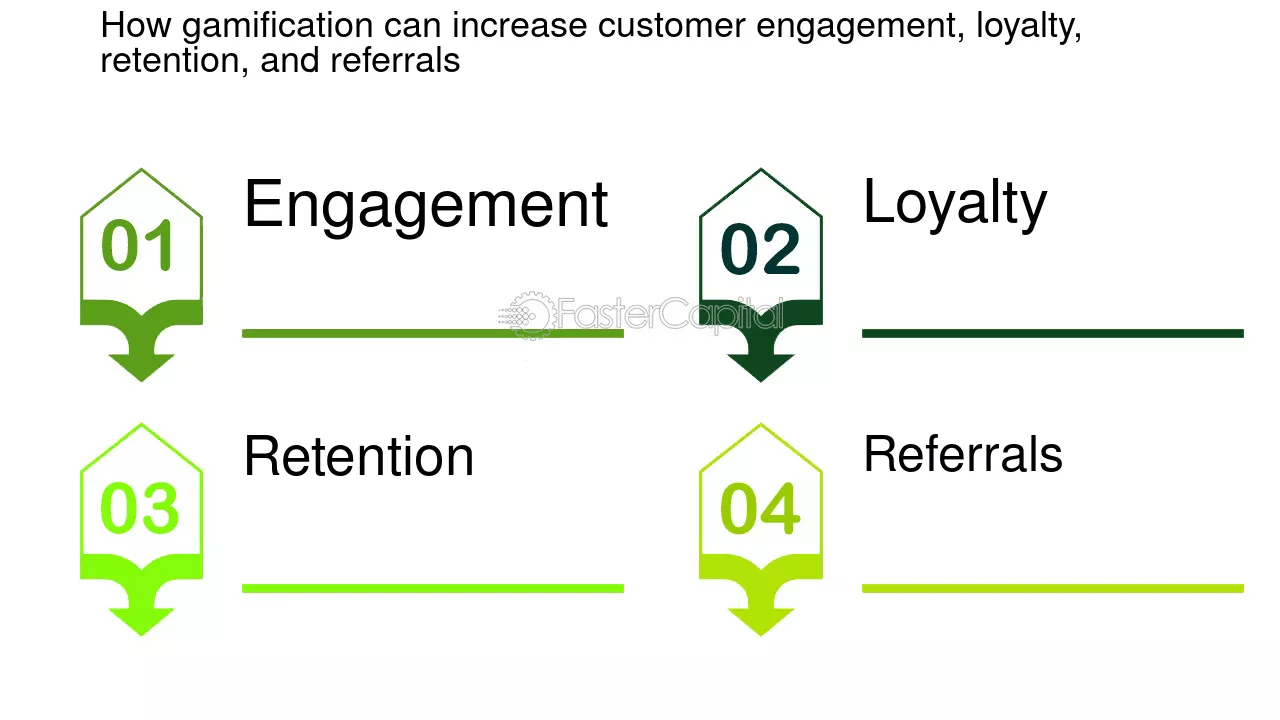 How gamification can increase customer engagement, loyalty, retention, and referrals

01

Engagement

02

Loyalty

03

Retention

04

Referrals

FasterCapital